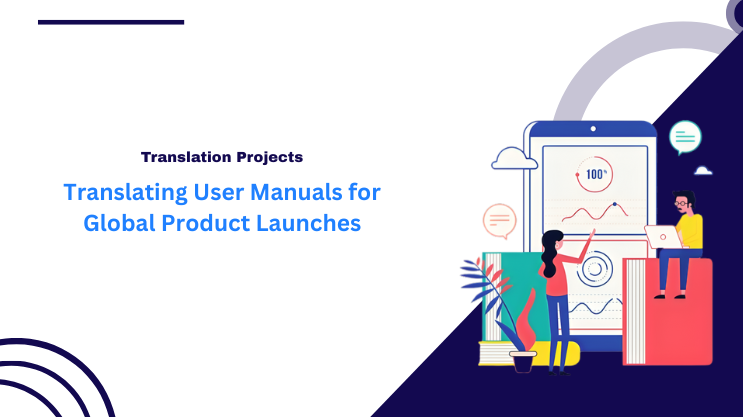 Translation Projects

Translating User Manuals for Global Product Launches

100%